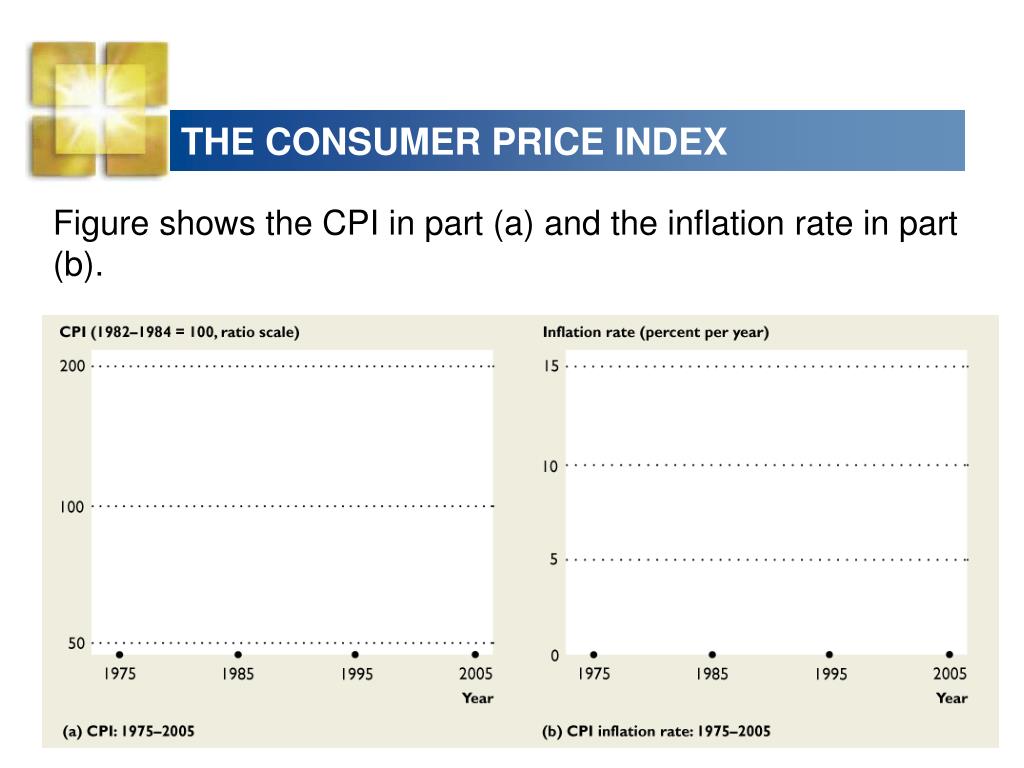 THE CONSUMER PRICE INDEX

Figure shows the CPI in part (a) and the inflation rate in part (b).

CPI (1982–1984 = 100, ratio scale)

200

100

50

1975 1985 1995 2005

Year

(a) CPI: 1975–2005

Inflation rate (percent per year)

15

10

5

0

1975 1985 1995 2005

Year

(b) CPI inflation rate: 1975–2005